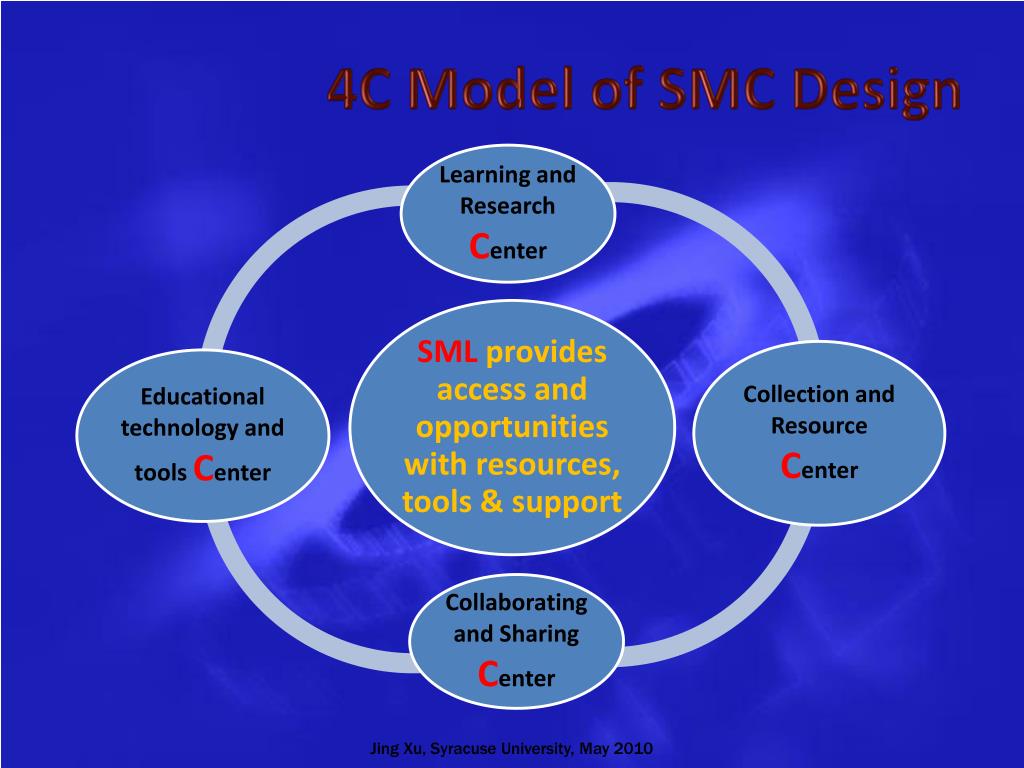 4C Model of SMC Design

Learning and Research Center

Educational technology and tools Center

SML provides access and opportunities with resources, tools & support

Collection and Resource Center

Collaborating and Sharing Center

Jing Xu, Syracuse University, May 2010